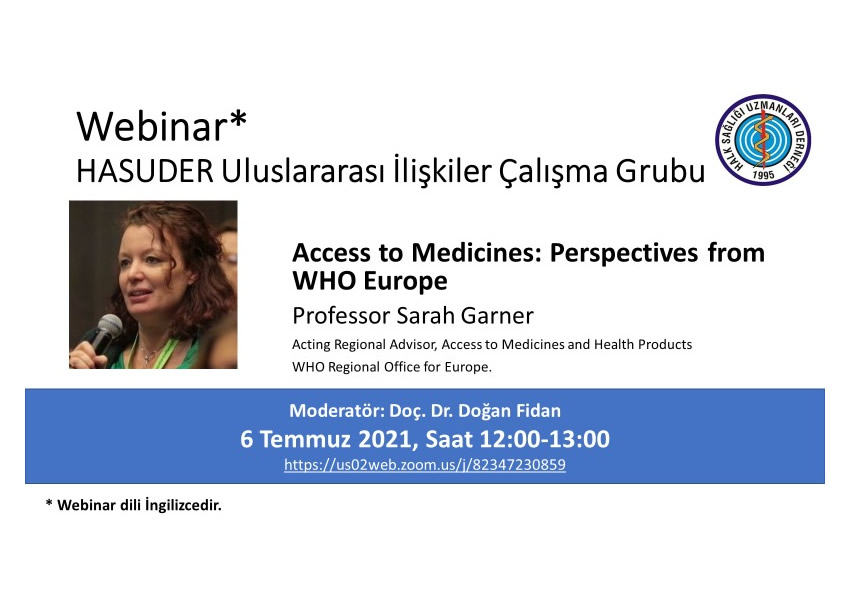 Webinar*
HASUDER Uluslararası İlişkiler Çalışma Grubu

HALK SAĞLIĞI UZMANLARI DERNEĞİ
1995

Access to Medicines: Perspectives from WHO Europe
Professor Sarah Garner
Acting Regional Advisor, Access to Medicines and Health Products
WHO Regional Office for Europe.

Moderatör: Doç. Dr. Doğan Fidan
6 Temmuz 2021, Saat 12:00-13:00
https://us02web.zoom.us/j/82347230859

* Webinar dili İngilizcedir.